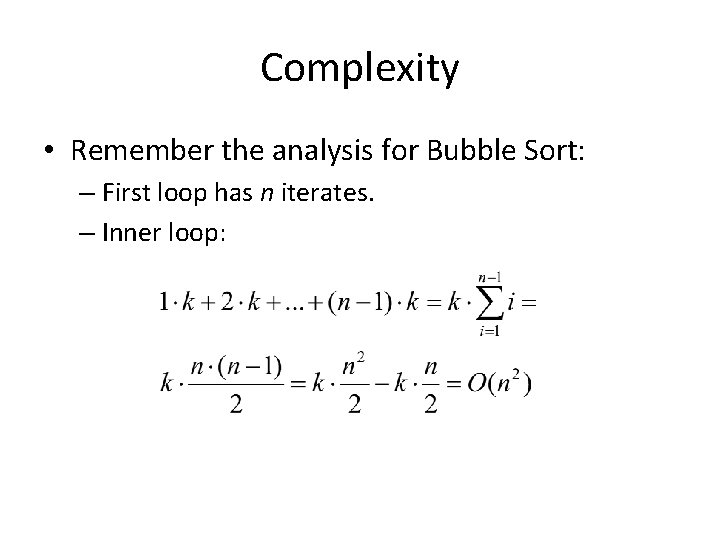 Complexity

• Remember the analysis for Bubble Sort:

– First loop has $n$ iterates.

– Inner loop:

$1 \cdot k + 2 \cdot k + \ldots + (n-1) \cdot k = k \cdot \sum_{i=1}^{n-1} i =$

$k \cdot \frac{n \cdot (n-1)}{2} = k \cdot \frac{n^2}{2} - k \cdot \frac{n}{2} = O(n^2)$